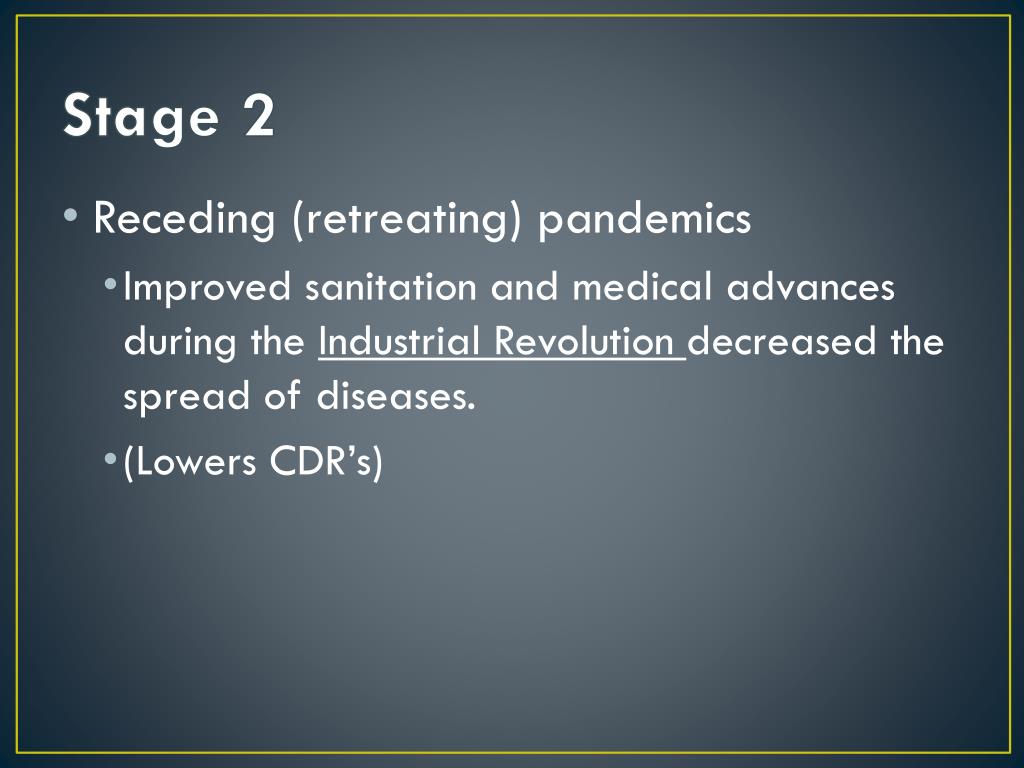 Stage 2

• Receding (retreating) pandemics

• Improved sanitation and medical advances during the Industrial Revolution decreased the spread of diseases.

• (Lowers CDR's)